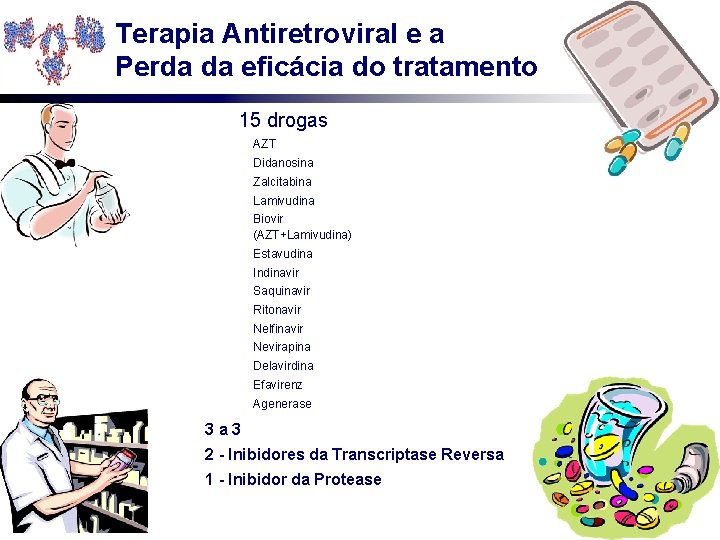 Terapia Antiretroviral e a Perda da eficácia do tratamento

15 drogas

AZT
Didanosina
Zalcitabina
Lamivudina
Biovir
(AZT+Lamivudina)
Estavudina
Indinavir
Saquinavir
Ritonavir
Nelfinavir
Nevirapina
Delavirdina
Efavirenz
Agenerase

3 a 3
2 - Inibidores da Transcriptase Reversa
1 - Inibidor da Protease